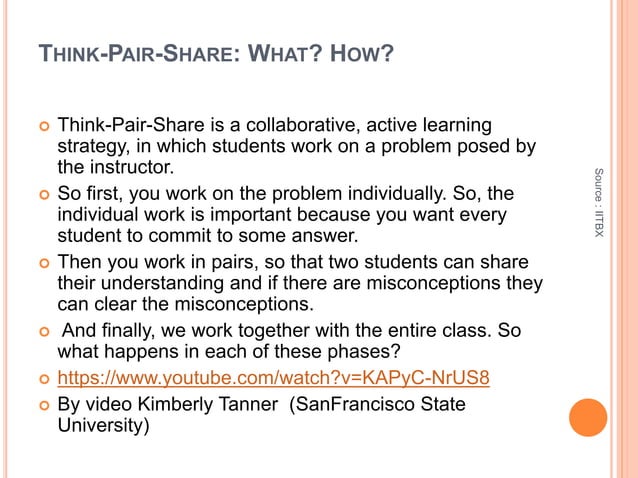 THINK-PAIR-SHARE: WHAT? HOW?

Think-Pair-Share is a collaborative, active learning strategy, in which students work on a problem posed by the instructor.

So first, you work on the problem individually. So, the individual work is important because you want every student to commit to some answer.

Then you work in pairs, so that two students can share their understanding and if there are misconceptions they can clear the misconceptions.

And finally, we work together with the entire class. So what happens in each of these phases?

https://www.youtube.com/watch?v=KAPyC-NrUS8

By video Kimberly Tanner (SanFrancisco State University)

Source : IITBX